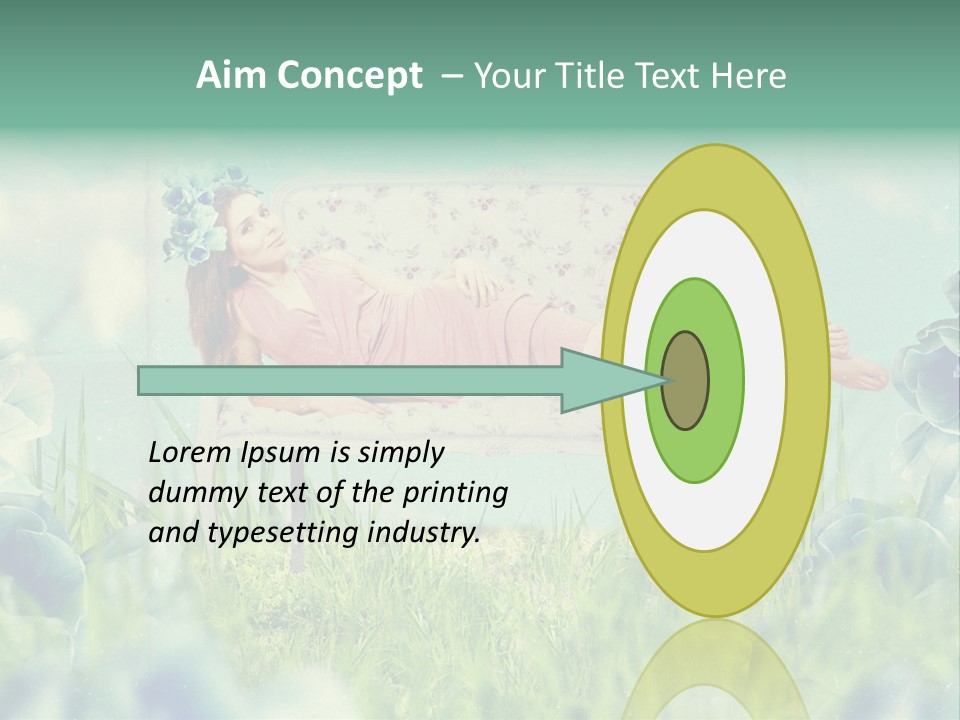 Aim Concept – Your Title Text Here

Lorem Ipsum is simply dummy text of the printing and typesetting industry.